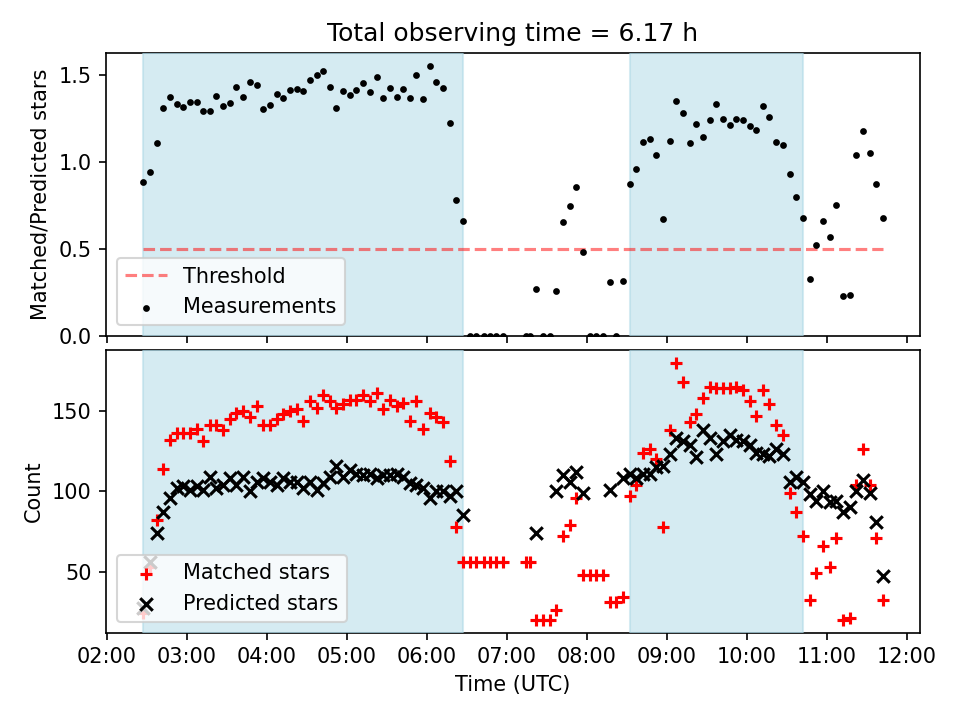 Total observing time = 6.17 h

Matched/Predicted stars

1.5
1.0
0.5
0.0

Threshold
Measurements

Count

150
100
50

Matched stars
Predicted stars

02:00 03:00 04:00 05:00 06:00 07:00 08:00 09:00 10:00 11:00 12:00

Time (UTC)